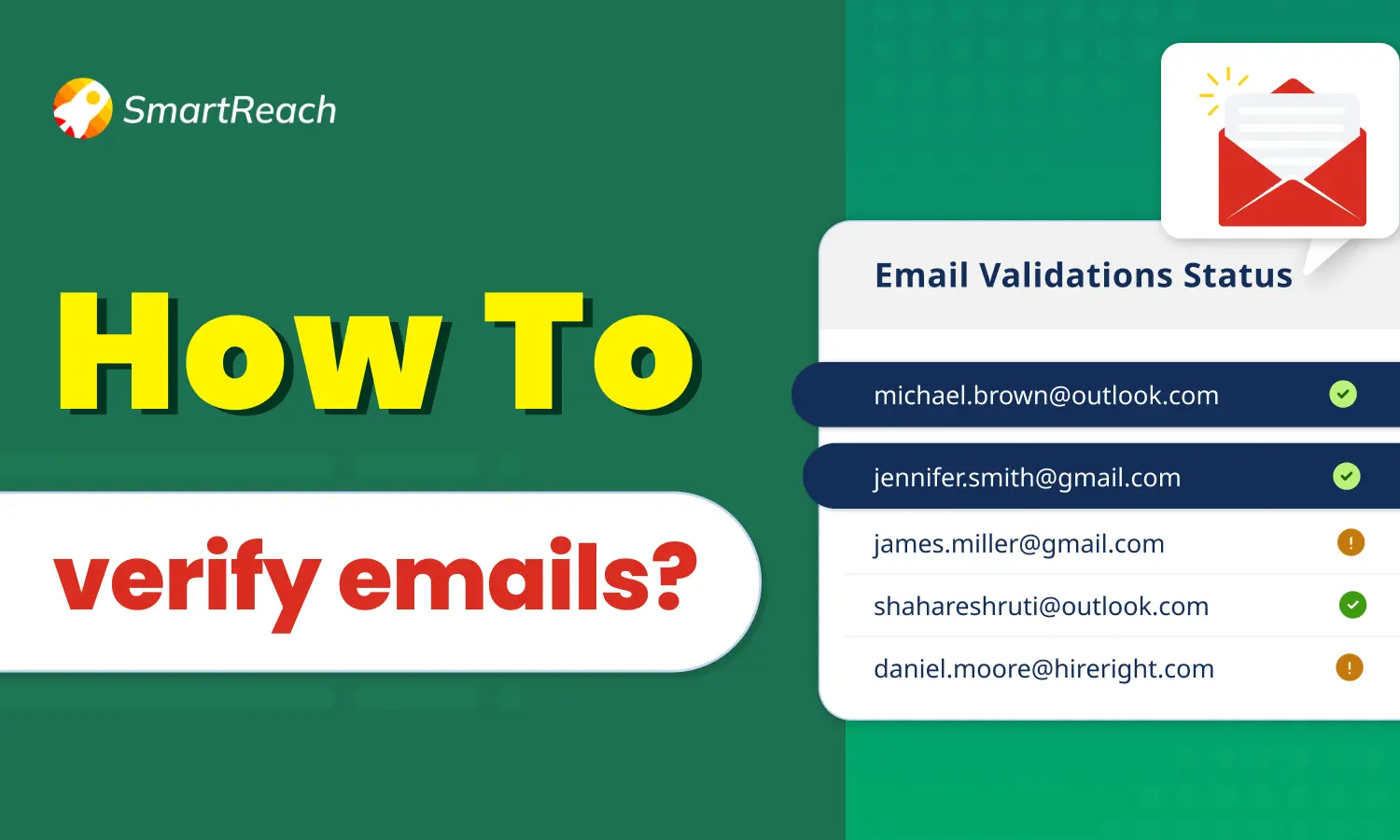 SmartReach

How To

verify emails?

Email Validations Status

michael.brown@outlook.com

jennifer.smith@gmail.com

james.miller@gmail.com

shahareshruti@outlook.com

daniel.moore@hireright.com